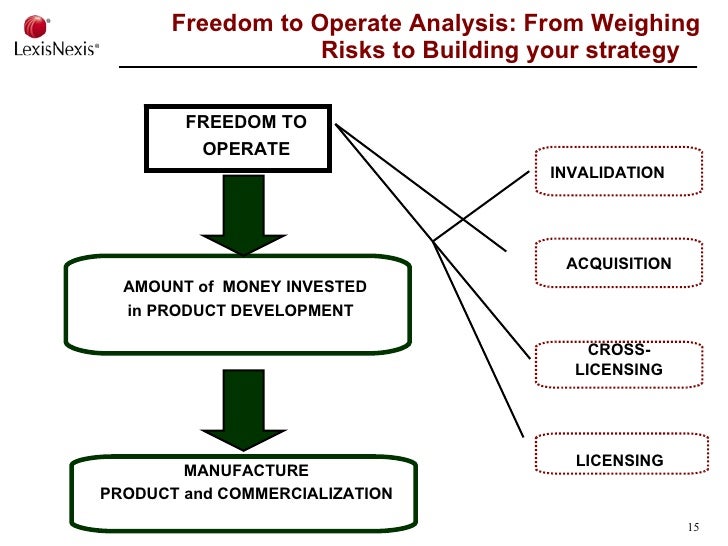 LexisNexis®

Freedom to Operate Analysis: From Weighing Risks to Building your strategy

FREEDOM TO OPERATE

AMOUNT of MONEY INVESTED in PRODUCT DEVELOPMENT

MANUFACTURE PRODUCT and COMMERCIALIZATION

INVALIDATION

ACQUISITION

CROSS-LICENSING

LICENSING

15